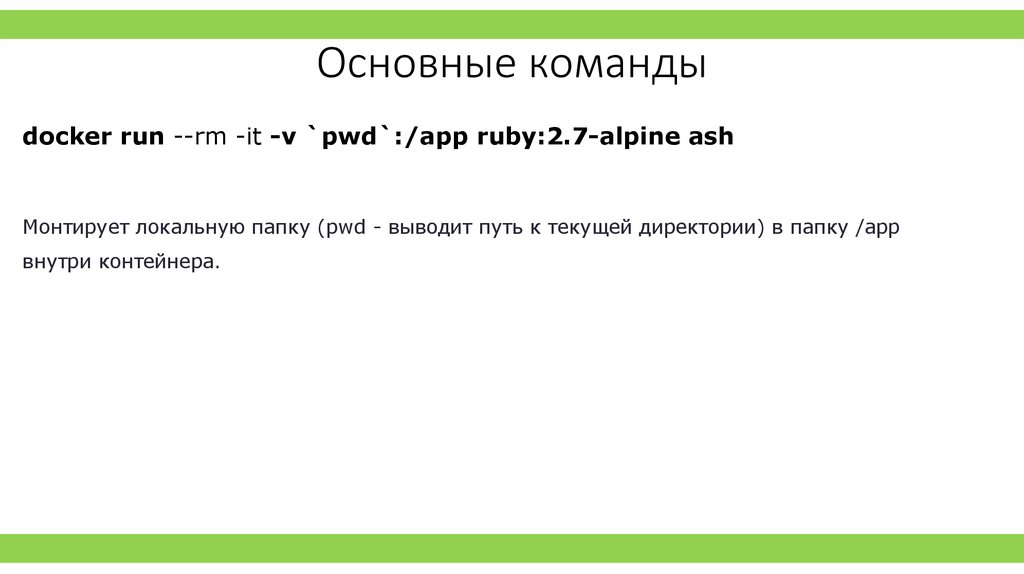 Основные команды

docker run --rm -it -v `pwd`:/app ruby:2.7-alpine ash

Монтирует локальную папку (pwd - выводит путь к текущей директории) в папку /app внутри контейнера.